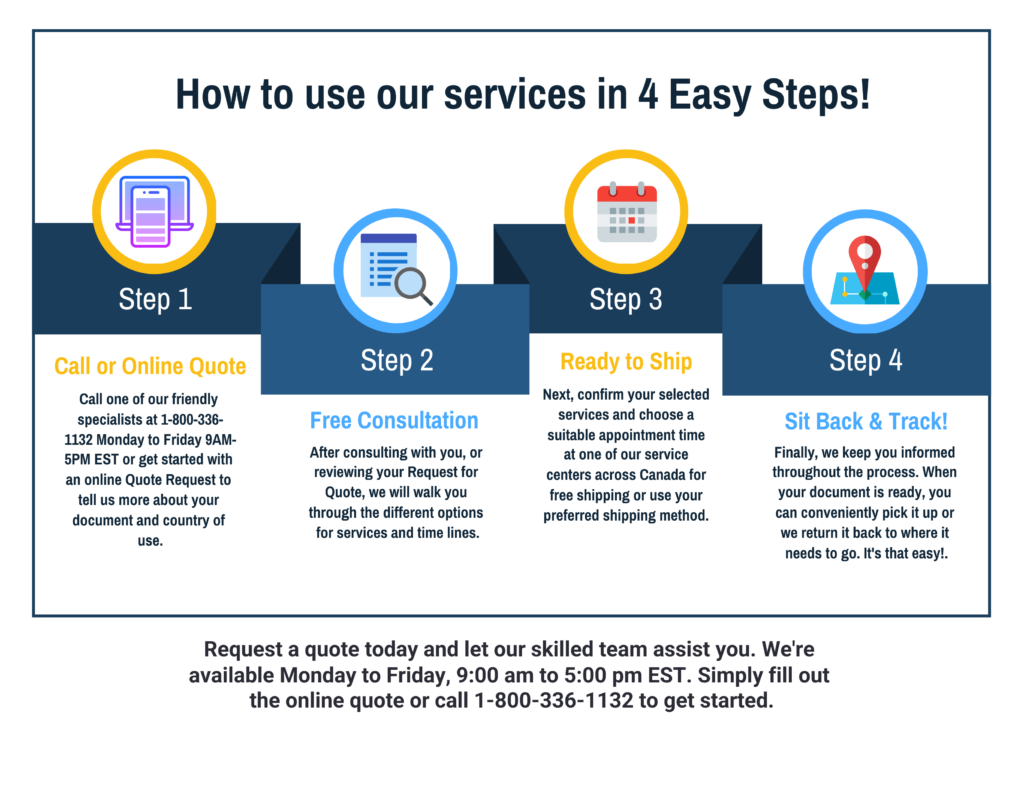 How to use our services in 4 Easy Steps!

Step 1

Call or Online Quote

Call one of our friendly specialists at 1-800-336-1132 Monday to Friday 9AM-5PM EST or get started with an online Quote Request to tell us more about your document and country of use.

Step 2

Free Consultation

After consulting with you, or reviewing your Request for Quote, we will walk you through the different options for services and time lines.

Step 3

Ready to Ship

Next, confirm your selected services and choose a suitable appointment time at one of our service centers across Canada for free shipping or use your preferred shipping method.

Step 4

Sit Back & Track!

Finally, we keep you informed throughout the process. When your document is ready, you can conveniently pick it up or we return it back to where it needs to go. It's that easy!.

Request a quote today and let our skilled team assist you. We're available Monday to Friday, 9:00 am to 5:00 pm EST. Simply fill out the online quote or call 1-800-336-1132 to get started.